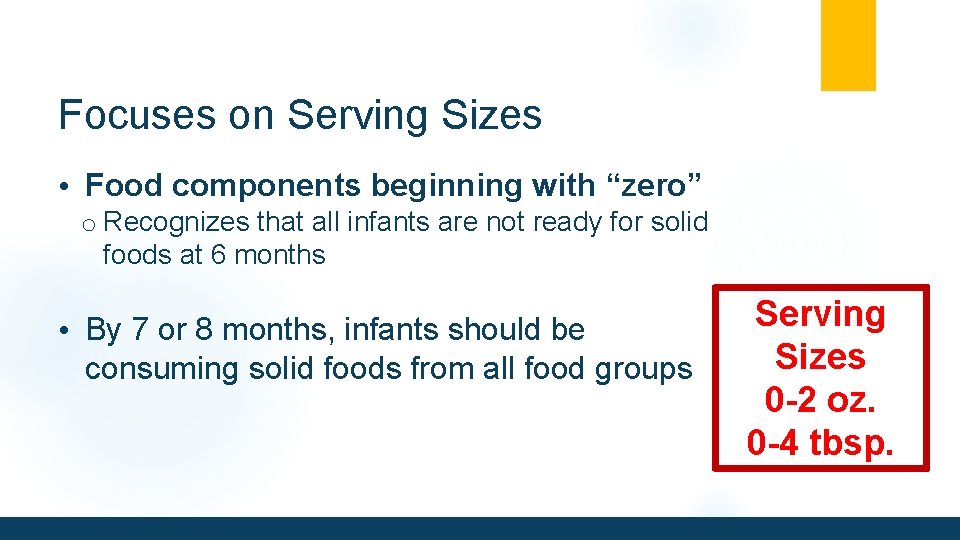 Focuses on Serving Sizes

• Food components beginning with “zero”

o Recognizes that all infants are not ready for solid foods at 6 months

• By 7 or 8 months, infants should be consuming solid foods from all food groups

Serving Sizes
0-2 oz.
0-4 tbsp.